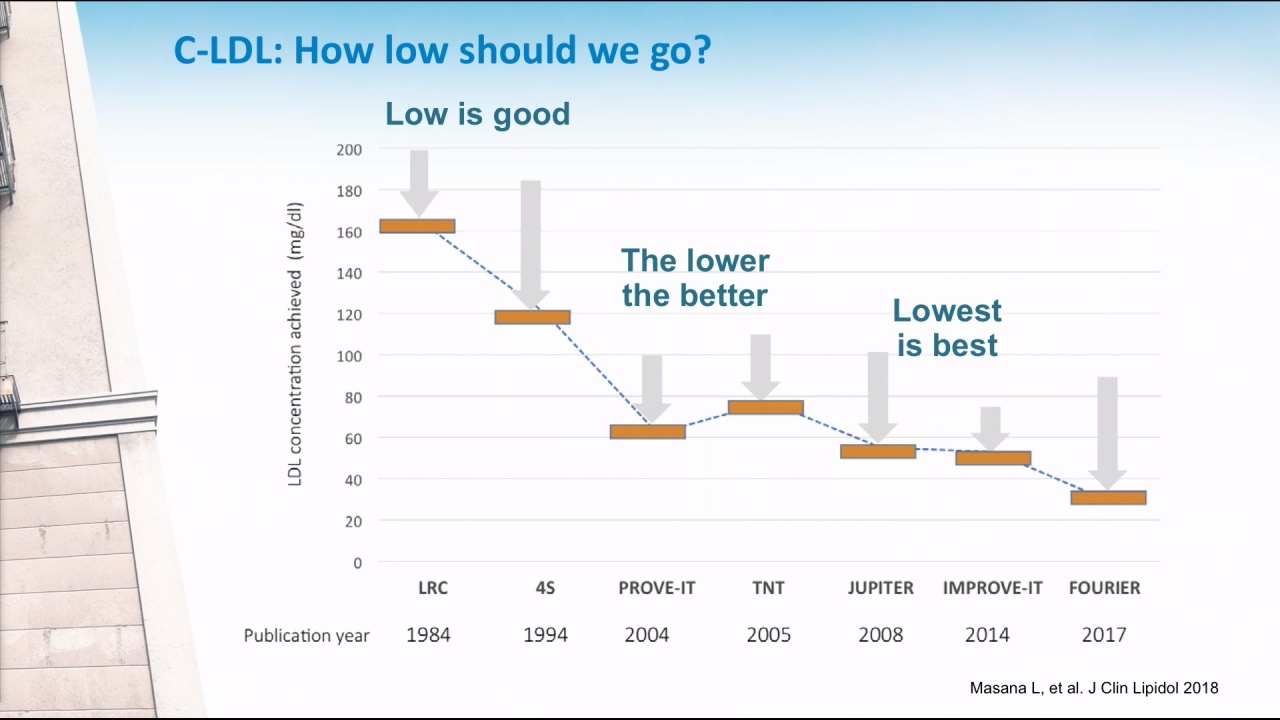 C-LDL: How low should we go?

Low is good

The lower the better

Lowest is best

LDL concentration achieved (mg/dl)

200
180
160
140
120
100
80
60
40
20
0

LRC
4S
PROVE-IT
TNT
JUPITER
IMPROVE-IT
FOURIER

Publication year 1984 1994 2004 2005 2008 2014 2017

Masana L, et al. J Clin Lipidol 2018